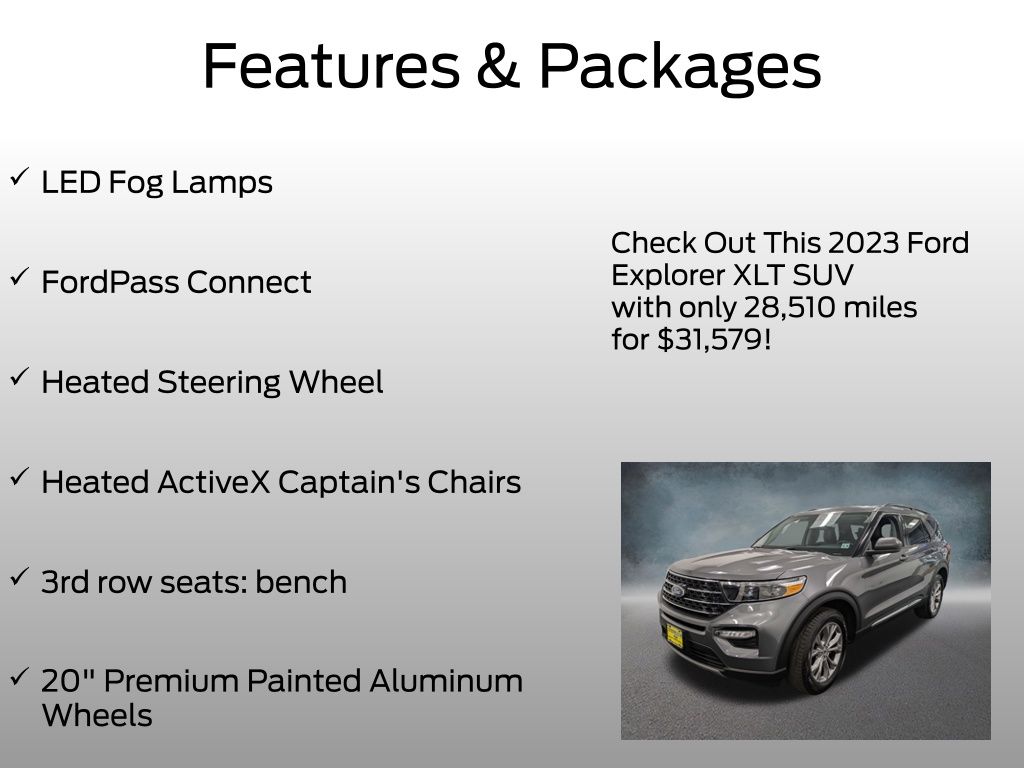 Features & Packages

✓ LED Fog Lamps

✓ FordPass Connect

✓ Heated Steering Wheel

✓ Heated ActiveX Captain's Chairs

✓ 3rd row seats: bench

✓ 20" Premium Painted Aluminum Wheels

Check Out This 2023 Ford Explorer XLT SUV with only 28,510 miles for $31,579!